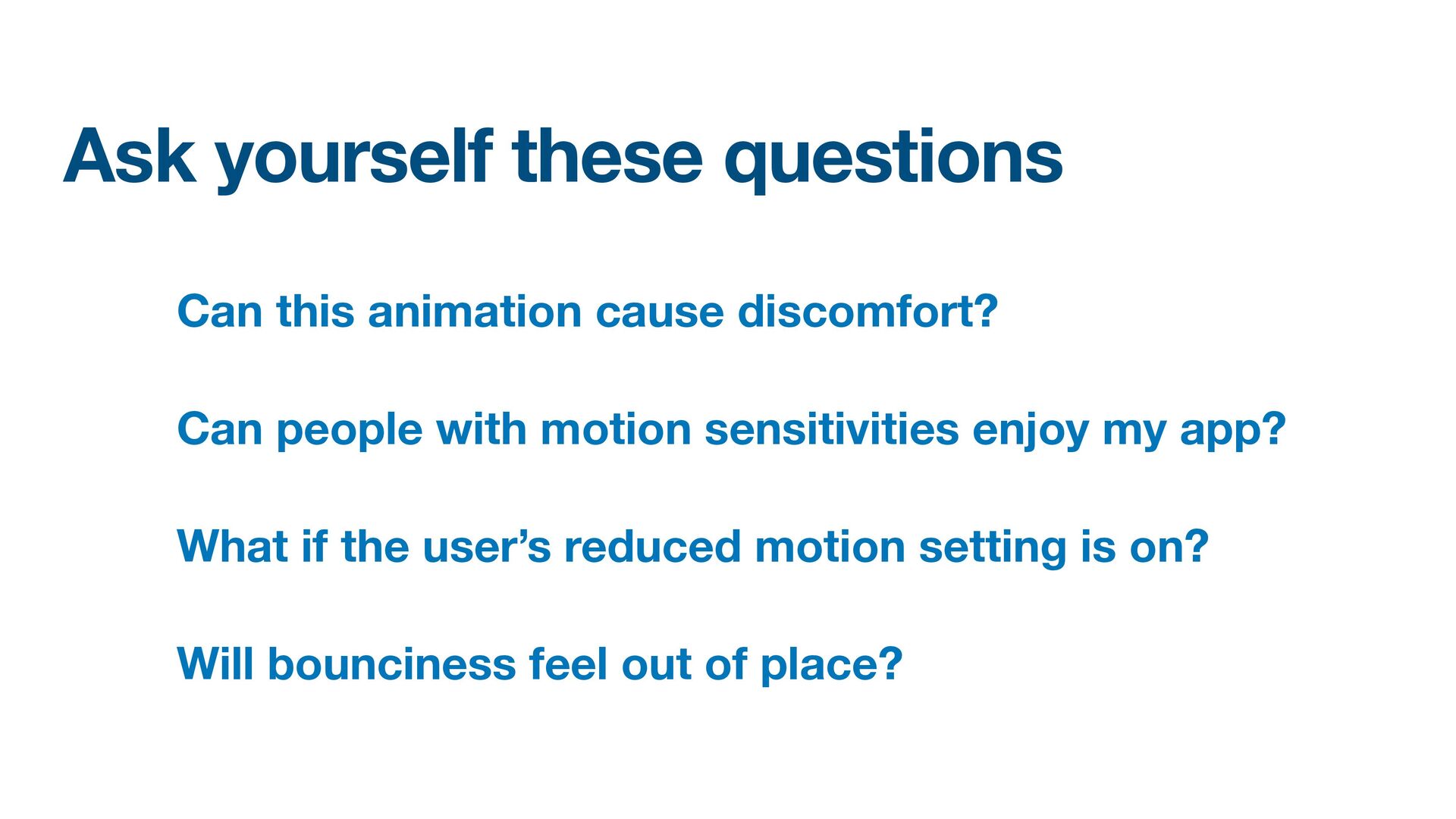 Ask yourself these questions

Can this animation cause discomfort?

Can people with motion sensitivities enjoy my app?

What if the user’s reduced motion setting is on?

Will bounciness feel out of place?